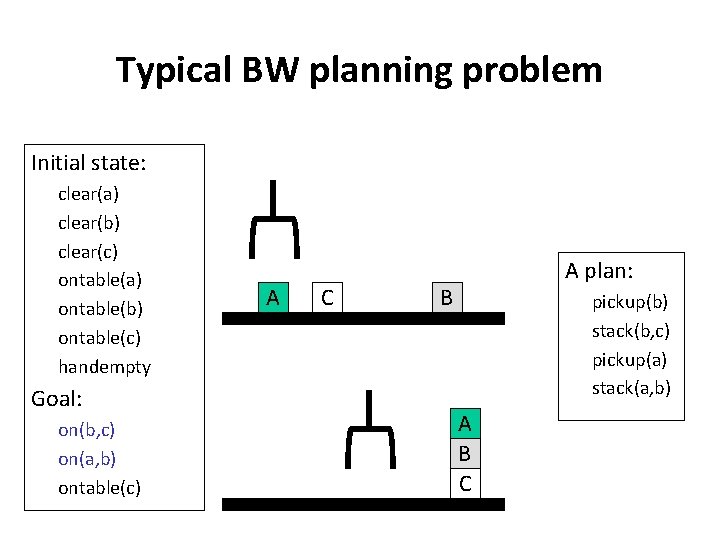 Typical BW planning problem

Initial state:
clear(a)
clear(b)
clear(c)
ontable(a)
ontable(b)
ontable(c)
handempty
Goal:
on(b,c)
on(a,b)
ontable(c)

A C B

A
B
C

A plan:
pickup(b)
stack(b,c)
pickup(a)
stack(a,b)